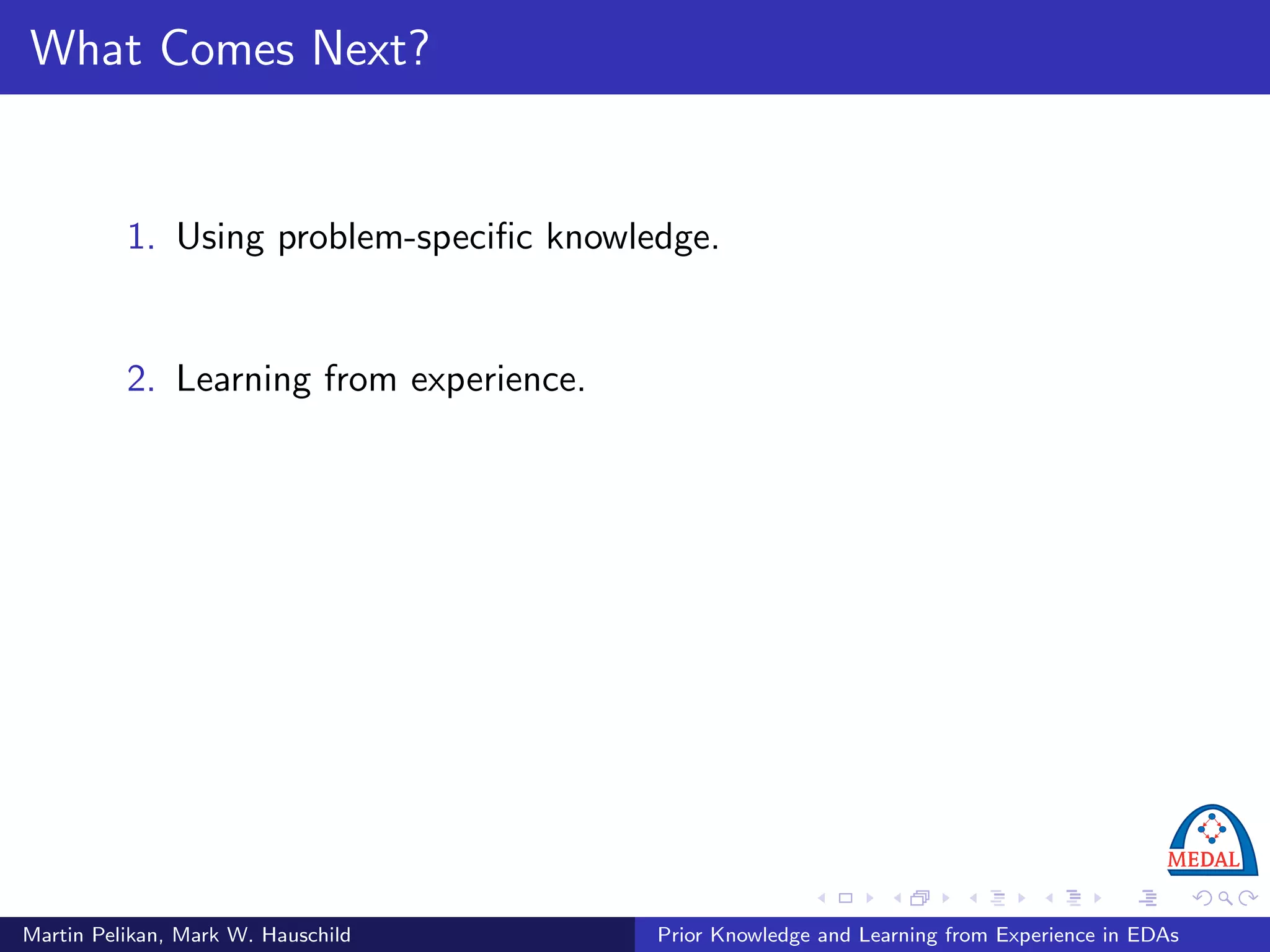 What Comes Next?

1. Using problem-specific knowledge.

2. Learning from experience.

MEDAL

Martin Pelikan, Mark W. Hauschild

Prior Knowledge and Learning from Experience in EDAs